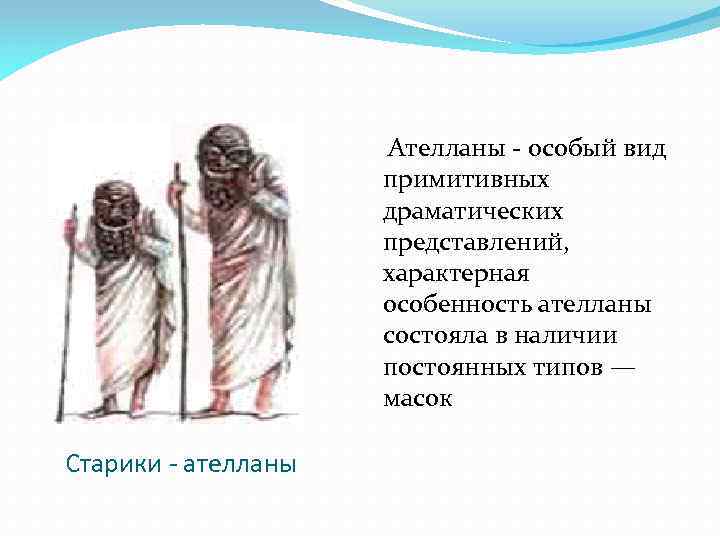 Ателланы - особый вид примитивных драматических представлений, характерная особенность ателланы состояла в наличии постоянных типов — масок

Старики - ателланы